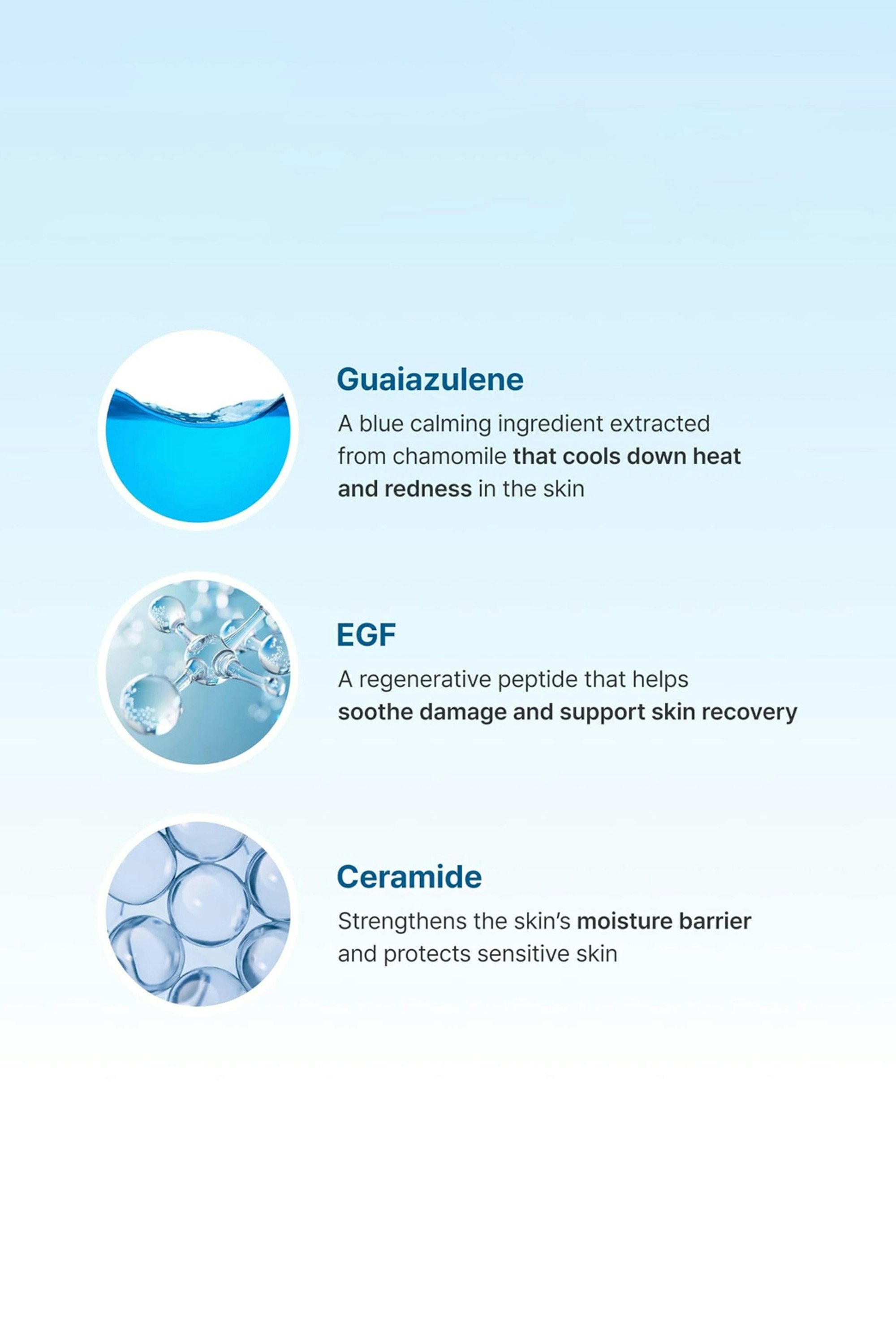 Guaiazulene

A blue calming ingredient extracted from chamomile that cools down heat and redness in the skin

EGF

A regenerative peptide that helps soothe damage and support skin recovery

Ceramide

Strengthens the skin's moisture barrier and protects sensitive skin